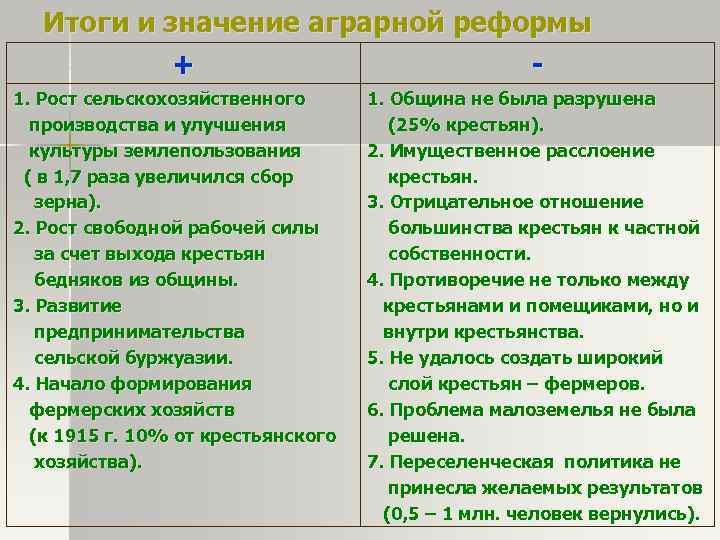 Итоги и значение аграрной реформы

| + | - |
|---|---|
| 1. Рост сельскохозяйственного производства и улучшения культуры землепользования ( в 1,7 раза увеличился сбор зерна). 2. Рост свободной рабочей силы за счет выхода крестьян бедняков из общины. 3. Развитие предпринимательства сельской буржуазии. 4. Начало формирования фермерских хозяйств (к 1915 г. 10% от крестьянского хозяйства). | 1. Община не была разрушена (25% крестьян). 2. Имущественное расслоение крестьян. 3. Отрицательное отношение большинства крестьян к частной собственности. 4. Противоречие не только между крестьянами и помещиками, но и внутри крестьянства. 5. Не удалось создать широкий слой крестьян – фермеров. 6. Проблема малоземелья не была решена. 7. Переселенческая политика не принесла желаемых результатов (0,5 – 1 млн. человек вернулись). |